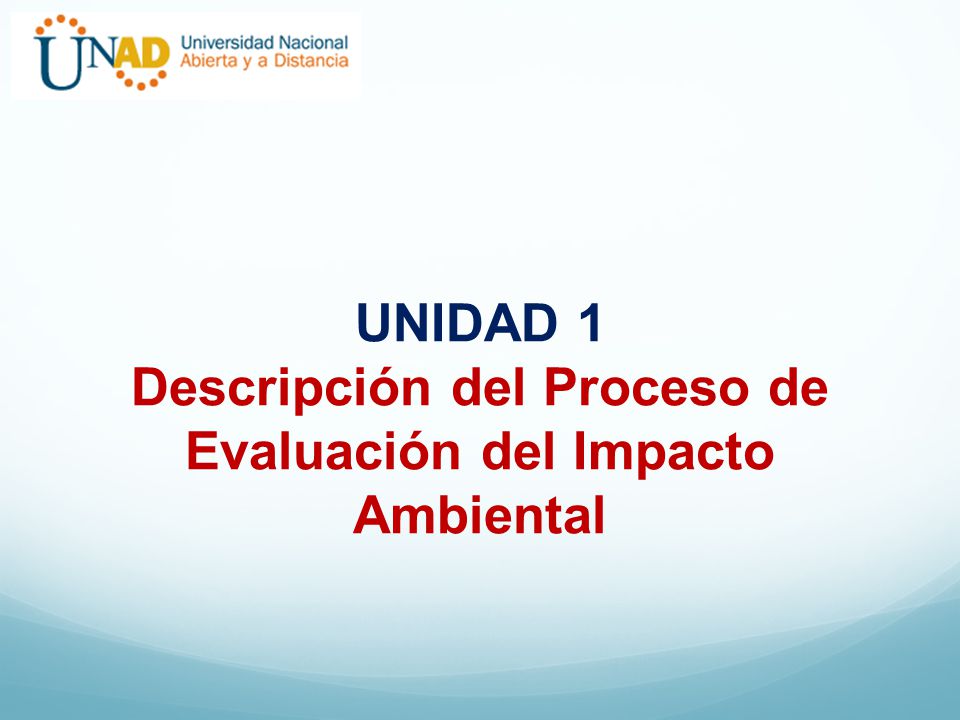 UNAD Universidad Nacional Abierta y a Distancia

UNIDAD 1
Descripción del Proceso de Evaluación del Impacto Ambiental